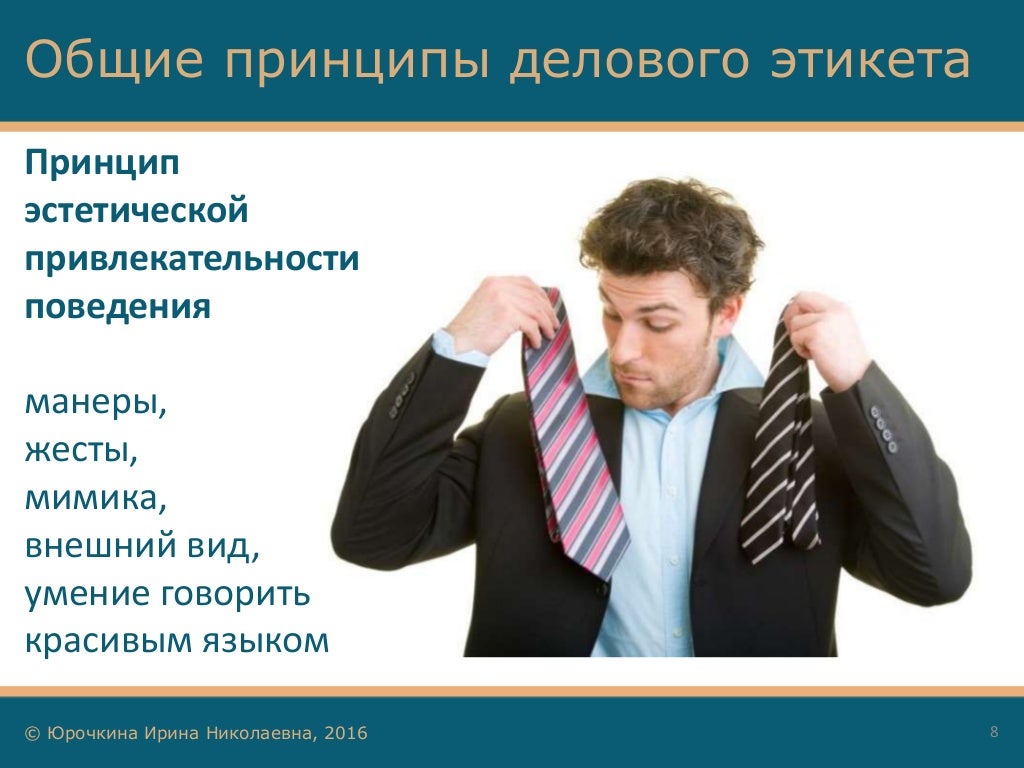 Общие принципы делового этикета

Принцип эстетической привлекательности поведения

манеры,
жесты,
мимика,
внешний вид,
умение говорить красивым языком

© Юрочкина Ирина Николаевна, 2016

8